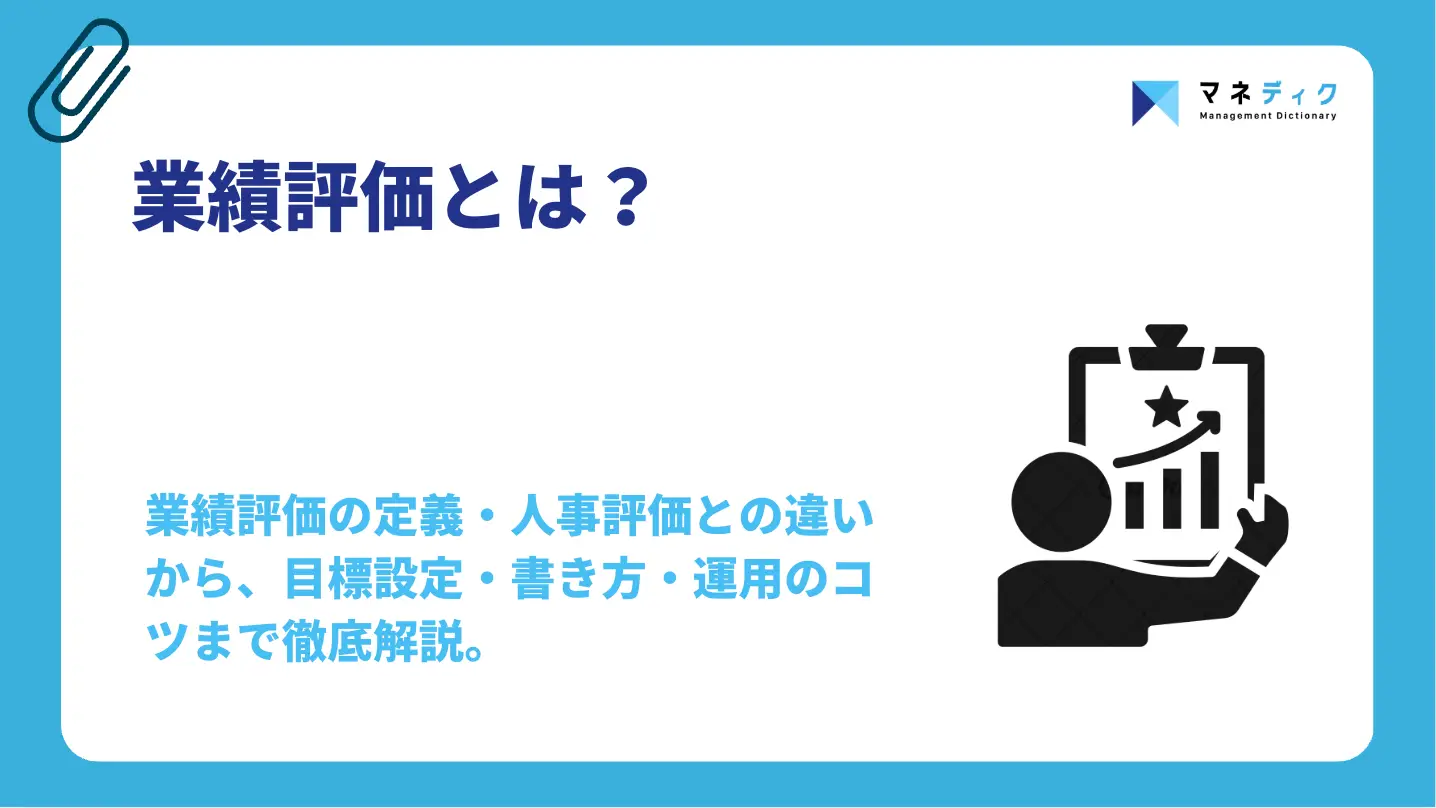 マネディク
Management Dictionary

業績評価とは？

業績評価の定義・人事評価との違いから、目標設定・書き方・運用のコツまで徹底解説。